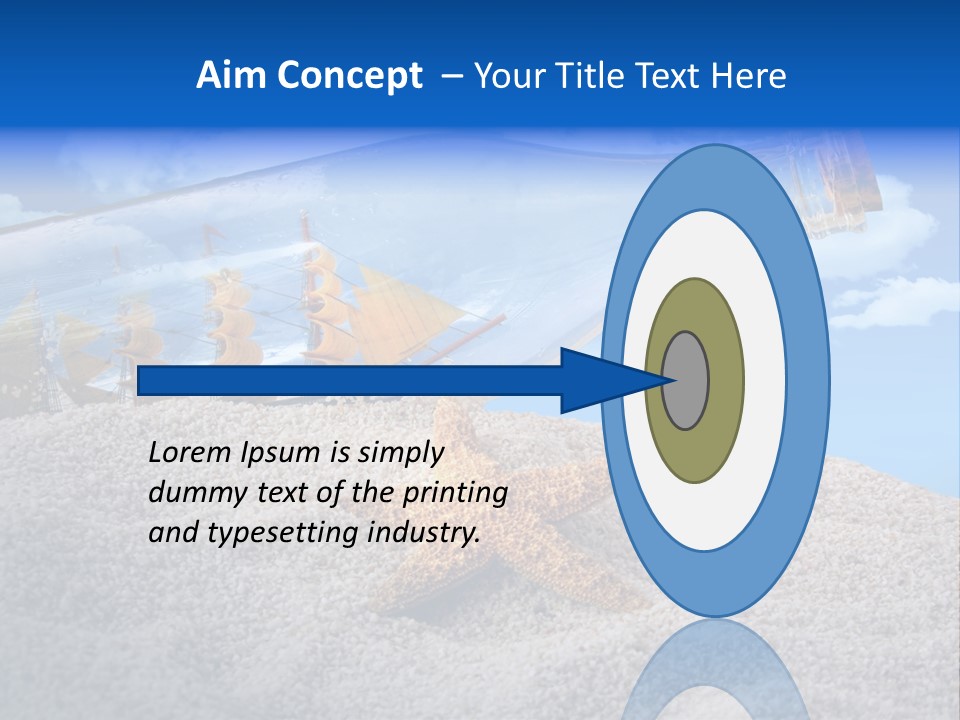 Aim Concept – Your Title Text Here

Lorem Ipsum is simply dummy text of the printing and typesetting industry.